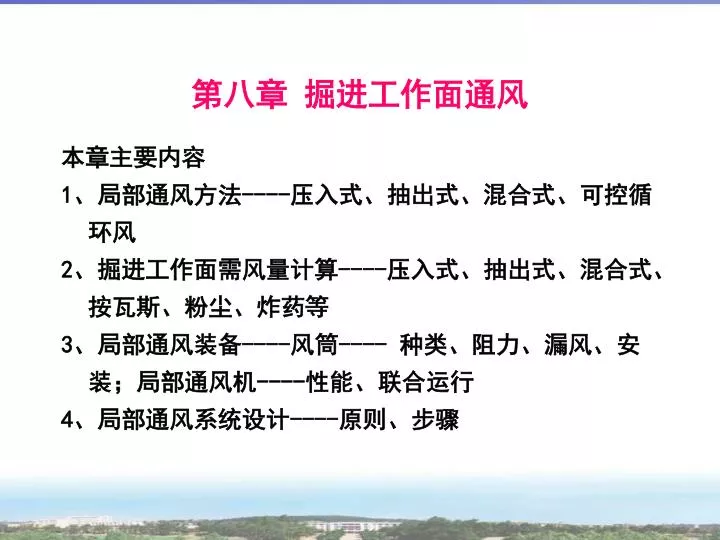 第八章 掘进工作面通风

本章主要内容

1、局部通风方法----压入式、抽出式、混合式、可控循环风

2、掘进工作面需风量计算----压入式、抽出式、混合式、按瓦斯、粉尘、炸药等

3、局部通风装备----风筒---- 种类、阻力、漏风、安装；局部通风机----性能、联合运行

4、局部通风系统设计----原则、步骤